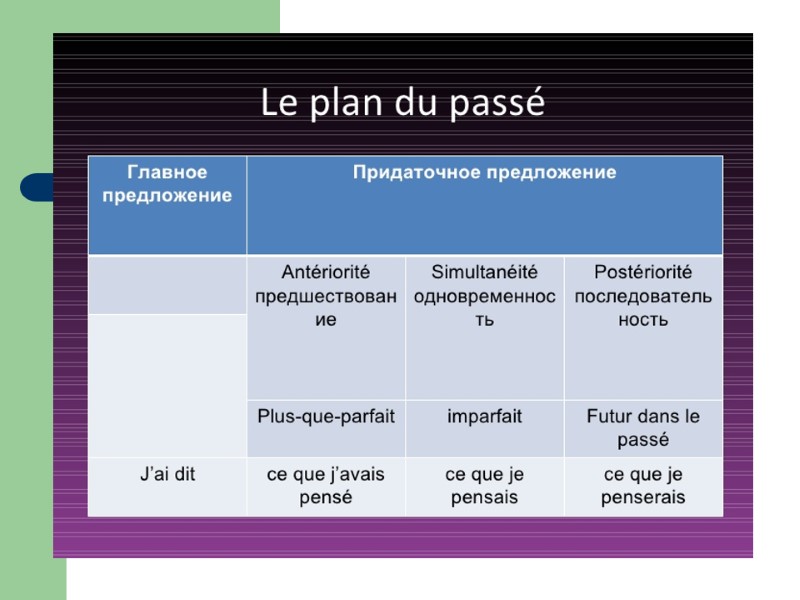 Le plan du passé

| Главное предложение | Придаточное предложение | | |
|---|---|---|---|
| | Antériorité предшествование | Simultanéité одновременность | Postériorité последовательность |
| | Plus-que-parfait | imparfait | Futur dans le passé |
| J'ai dit | ce que j'avais pensé | ce que je pensais | ce que je penserais |